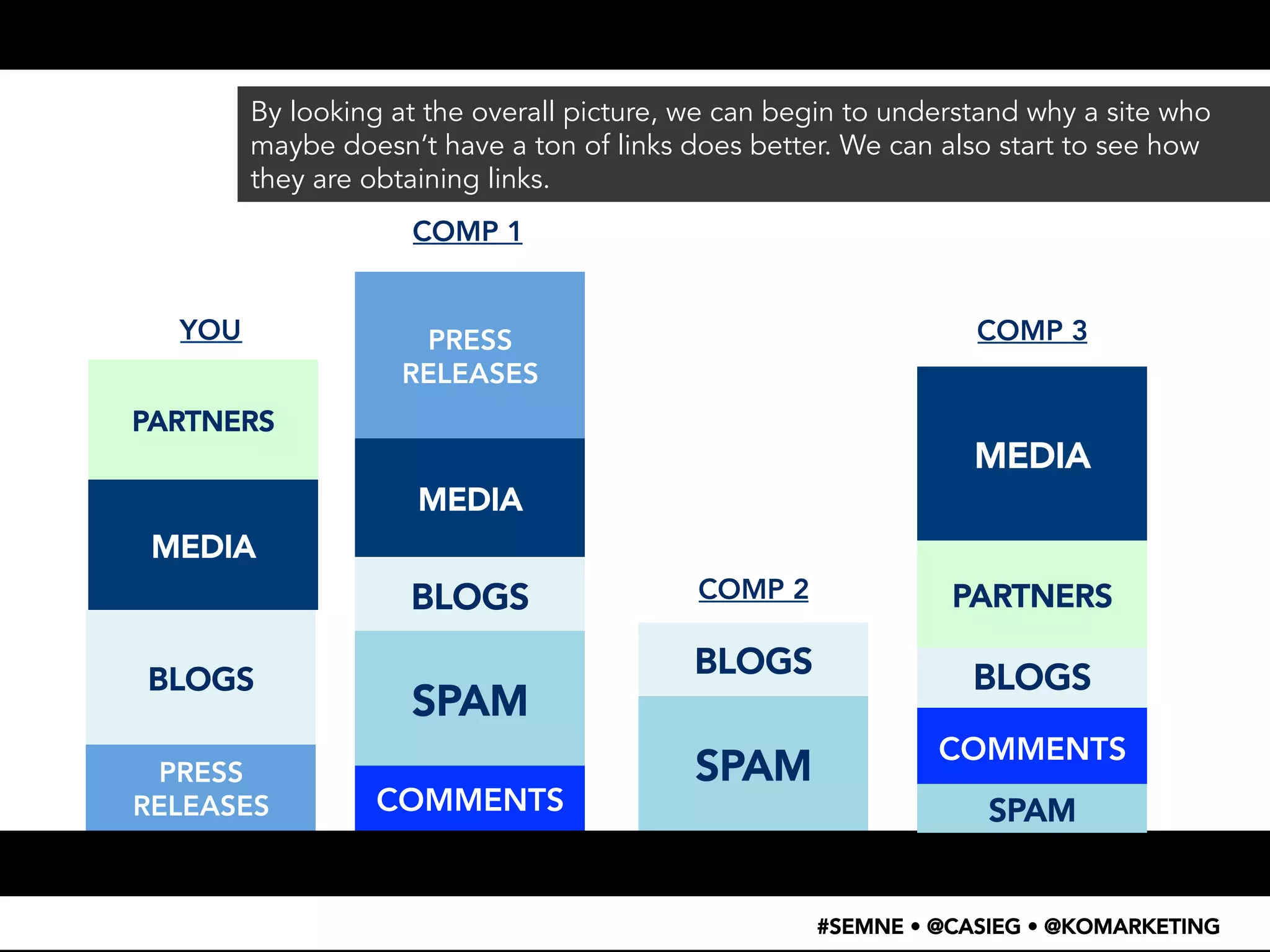 By looking at the overall picture, we can begin to understand why a site who maybe doesn't have a ton of links does better. We can also start to see how they are obtaining links.

YOU

PARTNERS

MEDIA

BLOGS

PRESS RELEASES

COMP 1

PRESS RELEASES

MEDIA

BLOGS

SPAM

COMMENTS

COMP 2

BLOGS

SPAM

COMP 3

MEDIA

PARTNERS

BLOGS

COMMENTS

SPAM

#SEMNE • @CASIEG • @KOMARKETING